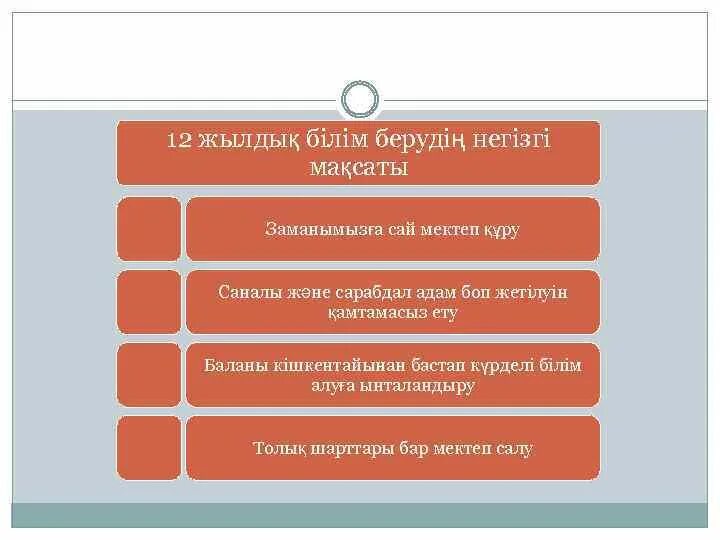 12 жылдық білім берудің негізгі мақсаты

Заманымызға сай мектеп құру

Саналы және сарабдал адам боп жетілуін қамтамасыз ету

Баланы кішкентайынан бастап күрделі білім алуға ынталандыру

Толық шарттары бар мектеп салу